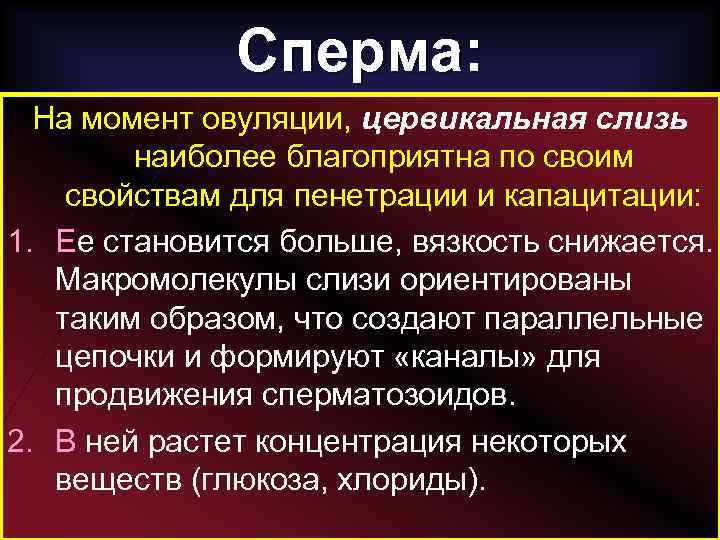 Сперма:

На момент овуляции, цервикальная слизь наиболее благоприятна по своим свойствам для пенетрации и капацитации:

1. Ее становится больше, вязкость снижается. Макромолекулы слизи ориентированы таким образом, что создают параллельные цепочки и формируют «каналы» для продвижения сперматозоидов.
2. В ней растет концентрация некоторых веществ (глюкоза, хлориды).